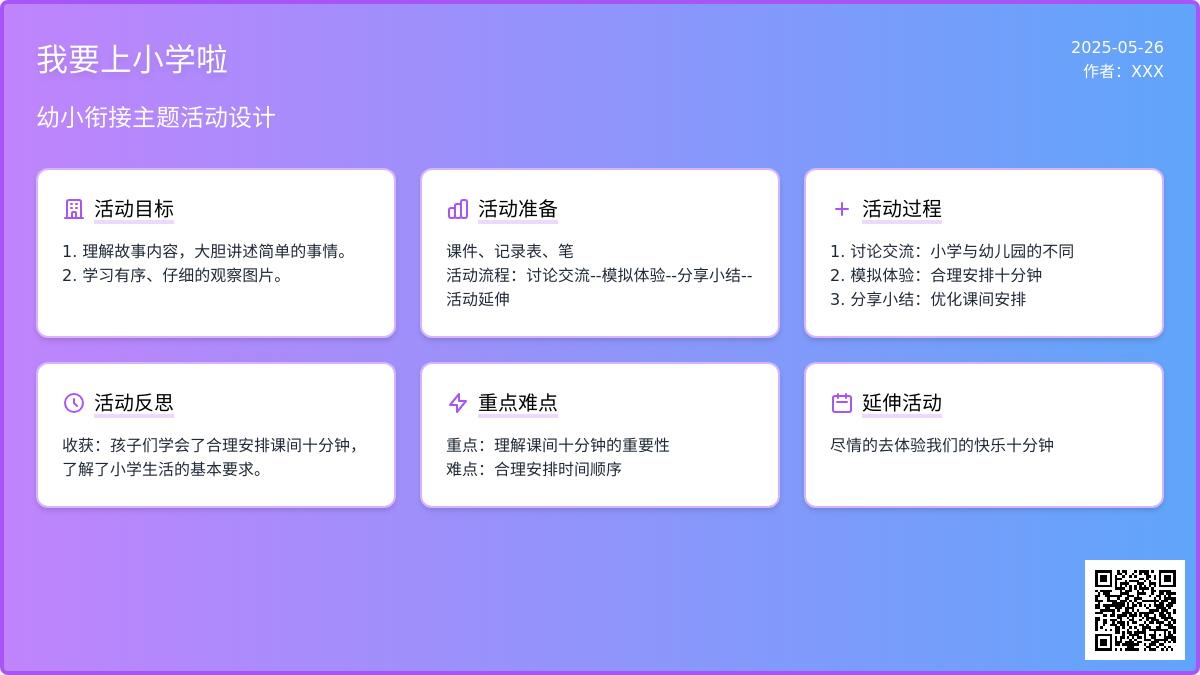 我要上小学啦

2025-05-26
作者：XXX

幼小衔接主题活动设计

活动目标

1. 理解故事内容，大胆讲述简单的事情。
2. 学习有序、仔细的观察图片。

活动准备

课件、记录表、笔
活动流程：讨论交流--模拟体验--分享小结--活动延伸

活动过程

1. 讨论交流：小学与幼儿园的不同
2. 模拟体验：合理安排十分钟
3. 分享小结：优化课间安排

活动反思

收获：孩子们学会了合理安排课间十分钟，了解了小学生活的基本要求。

重点难点

重点：理解课间十分钟的重要性
难点：合理安排时间顺序

延伸活动

尽情的去体验我们的快乐十分钟